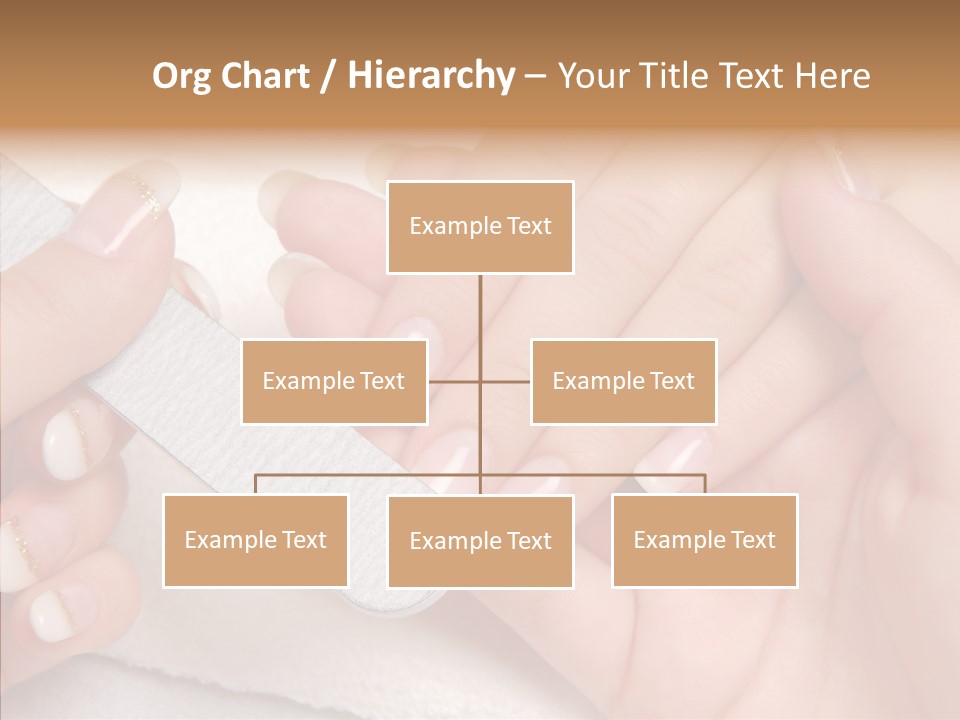 Org Chart / Hierarchy – Your Title Text Here

Example Text

Example Text

Example Text

Example Text

Example Text

Example Text